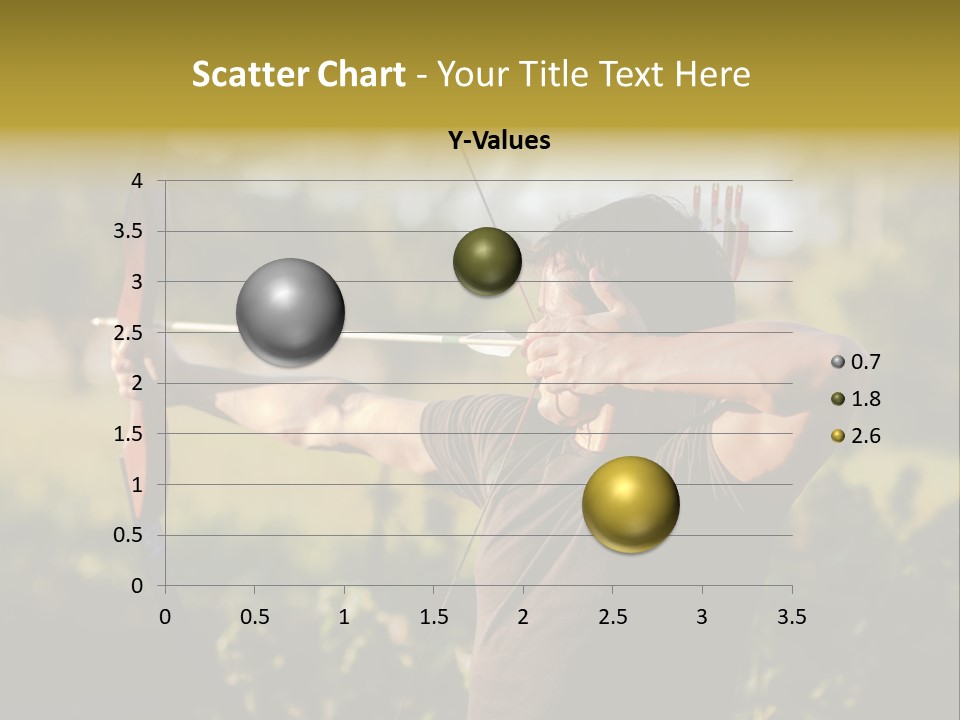 Scatter Chart - Your Title Text Here

Y-Values

4
3.5
3
2.5
2
1.5
1
0.5
0

0 0.5 1 1.5 2 2.5 3 3.5

0.7
1.8
2.6